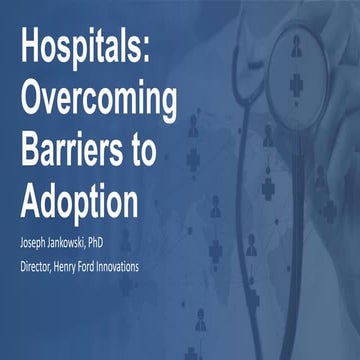 Hospitals: Overcoming Barriers to Adoption

Joseph Jankowski, PhD

Director, Henry Ford Innovations